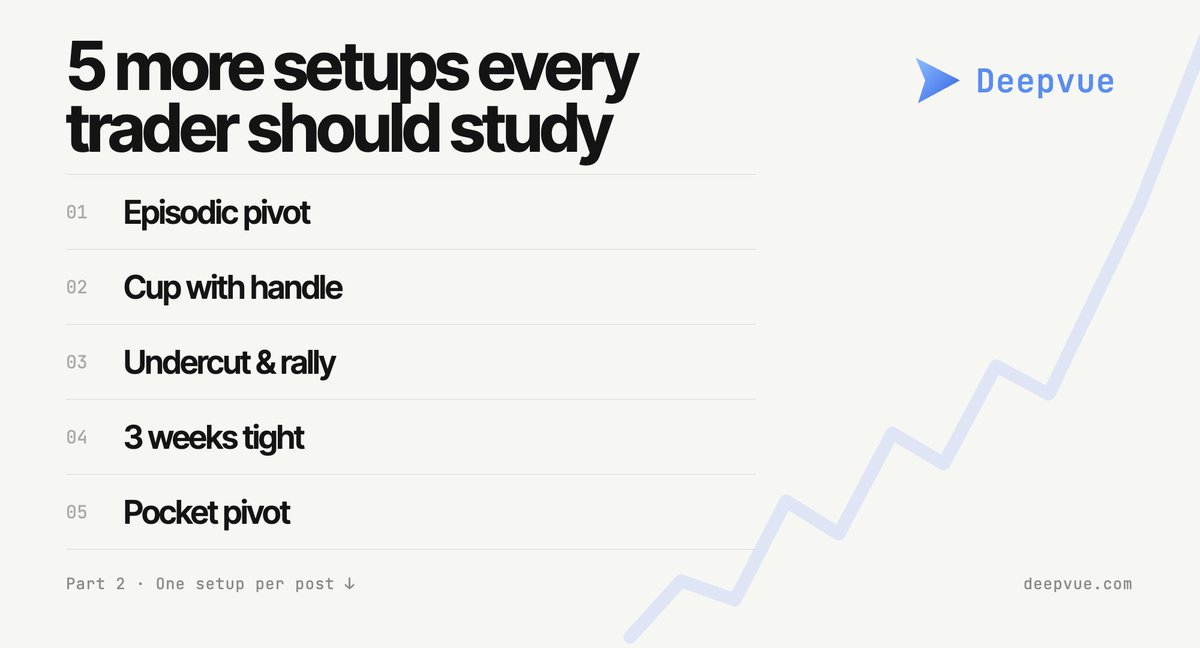 5 more setups every trader should study

Deepvue

01 Episodic pivot

02 Cup with handle

03 Undercut & rally

04 3 weeks tight

05 Pocket pivot

Part 2 · One setup per post ↓

deepvue.com